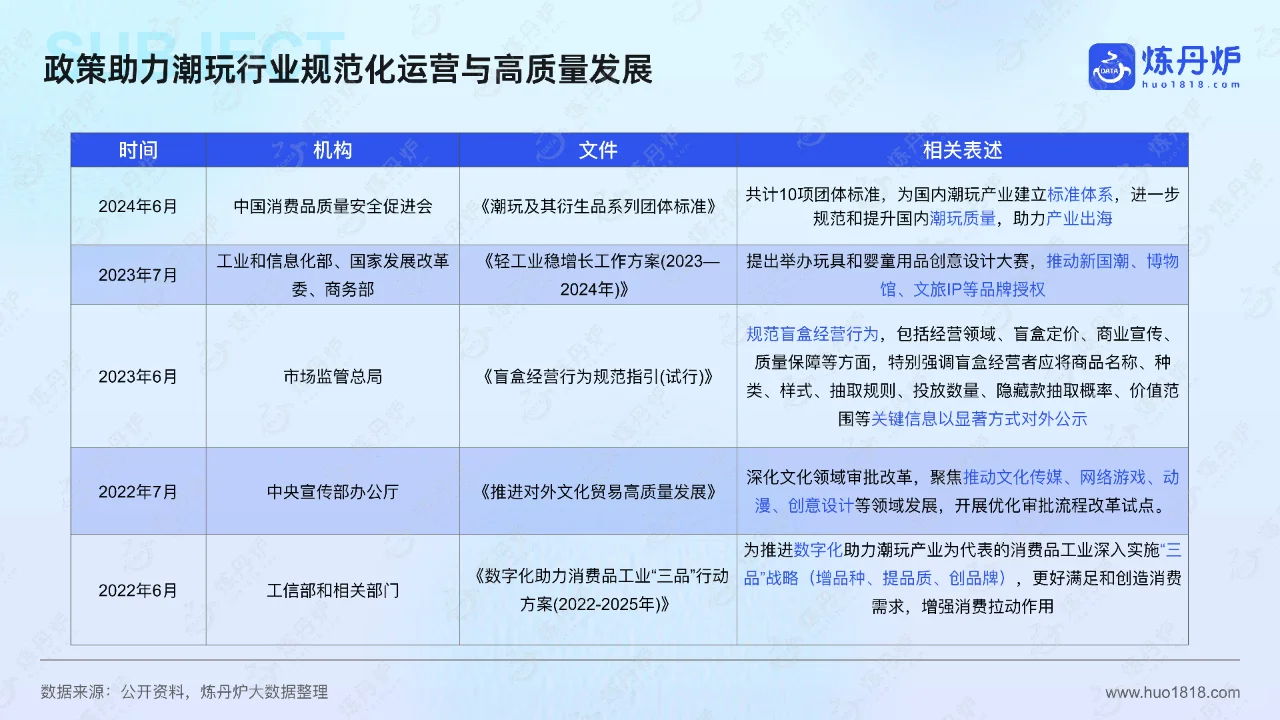 SUBJECT

政策助力潮玩行业规范化运营与高质量发展

炼丹炉
huo1818.com

| 时间 | 机构 | 文件 | 相关表述 |
|---|---|---|---|
| 2024年6月 | 中国消费品质量安全促进会 | 《潮玩及其衍生品系列团体标准》 | 共计10项团体标准，为国内潮玩产业建立标准体系，进一步规范和提升国内潮玩质量，助力产业出海 |
| 2023年7月 | 工业和信息化部、国家发展改革委、商务部 | 《轻工业稳增长工作方案(2023—2024年)》 | 提出举办玩具和婴童用品创意设计大赛，推动新国潮、博物馆、文旅IP等品牌授权 |
| 2023年6月 | 市场监管总局 | 《盲盒经营行为规范指引(试行)》 | 规范盲盒经营行为，包括经营领域、盲盒定价、商业宣传、质量保障等方面，特别强调盲盒经营者应将商品名称、种类、样式、抽取规则、投放数量、隐藏款抽取概率、价值范围等关键信息以显著方式对外公示 |
| 2022年7月 | 中央宣传部办公厅 | 《推进对外文化贸易高质量发展》 | 深化文化领域审批改革，聚焦推动文化传媒、网络游戏、动漫、创意设计等领域发展，开展优化审批流程改革试点。 |
| 2022年6月 | 工信部和相关部门 | 《数字化助力消费品工业“三品”行动方案(2022-2025年)》 | 为推进数字化助力潮玩产业为代表的消费品工业深入实施“三品”战略（增品种、提品质、创品牌），更好满足和创造消费需求，增强消费拉动作用 |

数据来源：公开资料，炼丹炉大数据整理

www.huo1818.com